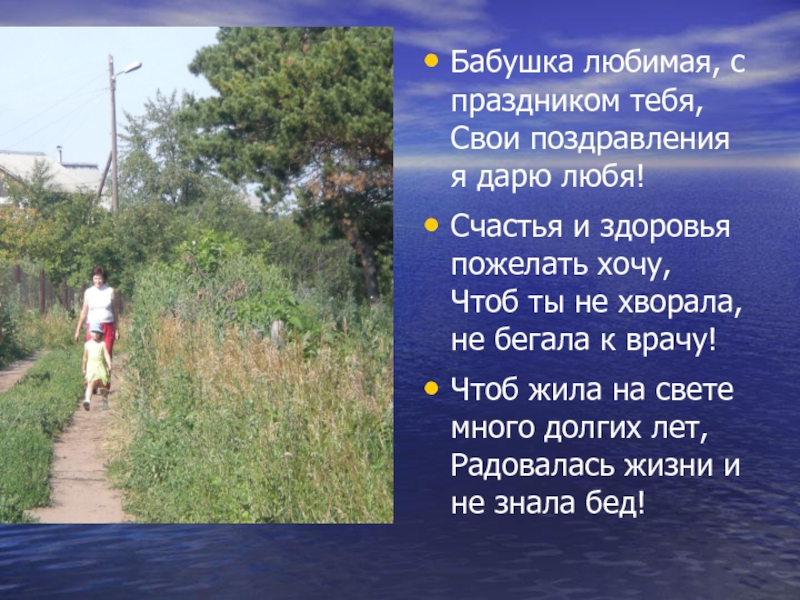 • Бабушка любимая, с праздником тебя, Свои поздравления я дарю любя!

• Счастья и здоровья пожелать хочу, Чтоб ты не хворала, не бегала к врачу!

• Чтоб жила на свете много долгих лет, Радовалась жизни и не знала бед!